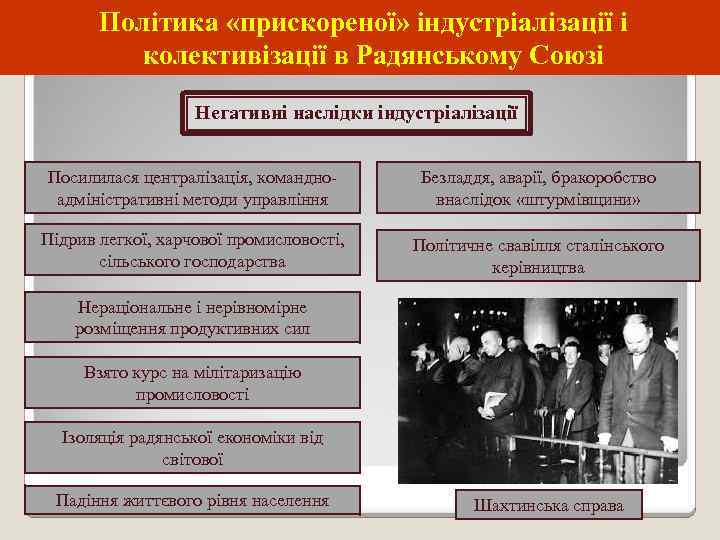 Політика «прискореної» індустріалізації і колективізації в Радянському Союзі

Негативні наслідки індустріалізації

Посилилася централізація, командно-адміністративні методи управління

Підрив легкої, харчової промисловості, сільського господарства

Нераціональне і нерівномірне розміщення продуктивних сил

Взято курс на мілітаризацію промисловості

Ізоляція радянської економіки від світової

Падіння життєвого рівня населення

Безладдя, аварії, бракоробство внаслідок «штурмівщини»

Політичне свавілля сталінського керівництва

Шахтинська справа